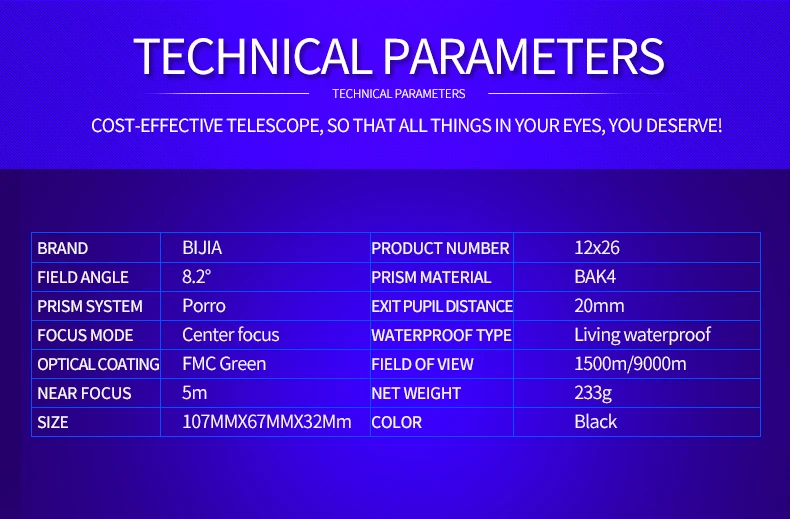 TECHNICAL PARAMETERS

TECHNICAL PARAMETERS

COST-EFFECTIVE TELESCOPE, SO THAT ALL THINGS IN YOUR EYES, YOU DESERVE!

| BRAND | BIJIA | PRODUCT NUMBER | 12x26 |
|---|---|---|---|
| FIELD ANGLE | 8.2° | PRISM MATERIAL | BAK4 |
| PRISM SYSTEM | Porro | EXIT PUPIL DISTANCE | 20mm |
| FOCUS MODE | Center focus | WATERPROOF TYPE | Living waterproof |
| OPTICAL COATING | FMC Green | FIELD OF VIEW | 1500m/9000m |
| NEAR FOCUS | 5m | NET WEIGHT | 233g |
| SIZE | 107MMX67MMX32Mm | COLOR | Black |